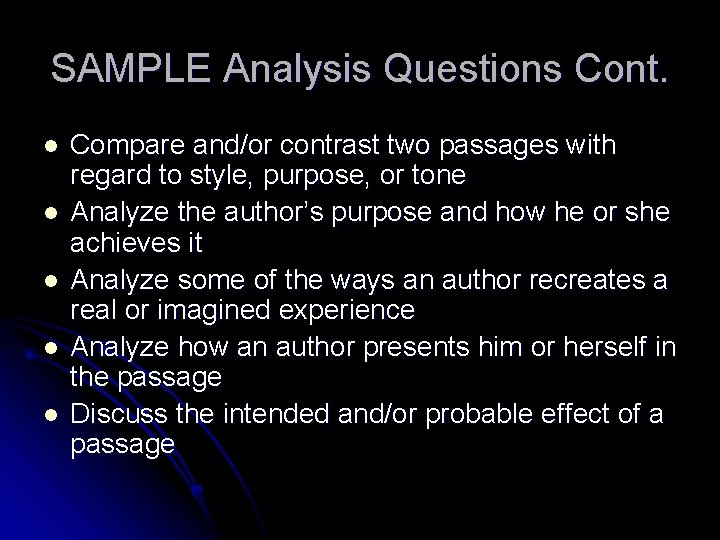 SAMPLE Analysis Questions Cont.

- Compare and/or contrast two passages with regard to style, purpose, or tone
- Analyze the author's purpose and how he or she achieves it
- Analyze some of the ways an author recreates a real or imagined experience
- Analyze how an author presents him or herself in the passage
- Discuss the intended and/or probable effect of a passage